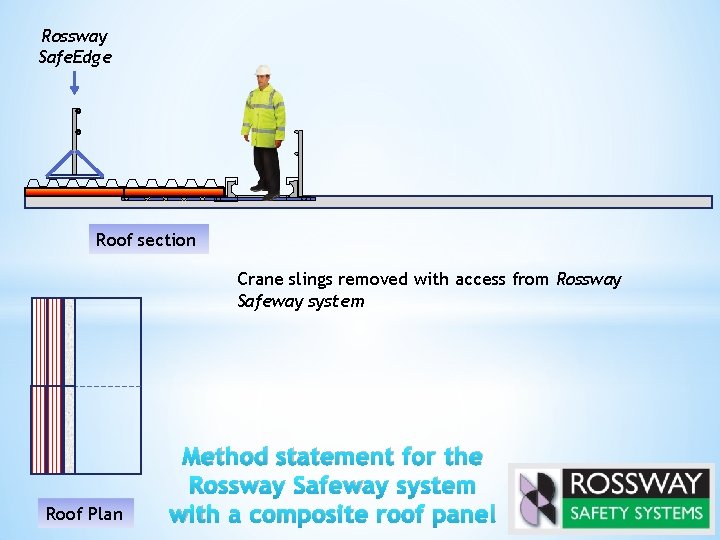 Rossway SafeEdge

Roof section

Crane slings removed with access from Rossway Safeway system

Roof Plan

Method statement for the Rossway Safeway system with a composite roof panel

ROSSWAY
SAFETY SYSTEMS